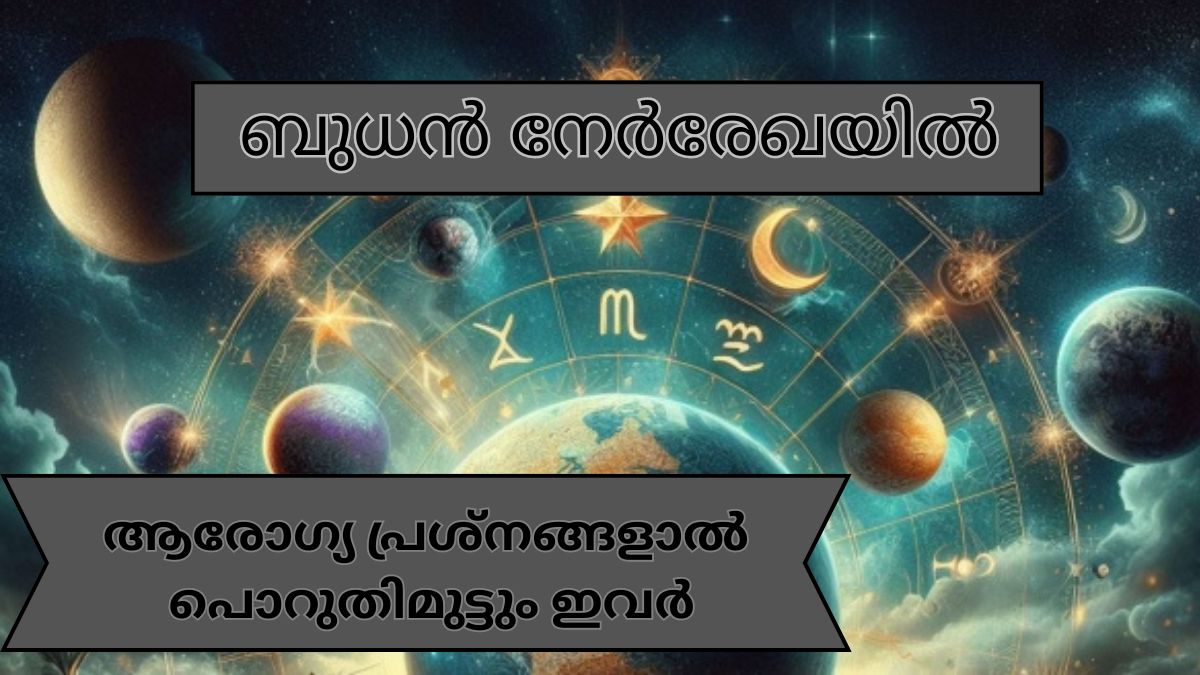 ബുധൻ നേർരേഖയിൽ

ആരോഗ്യ പ്രശ്നങ്ങളാൽ പൊറുതിമുട്ടും ഇവർ